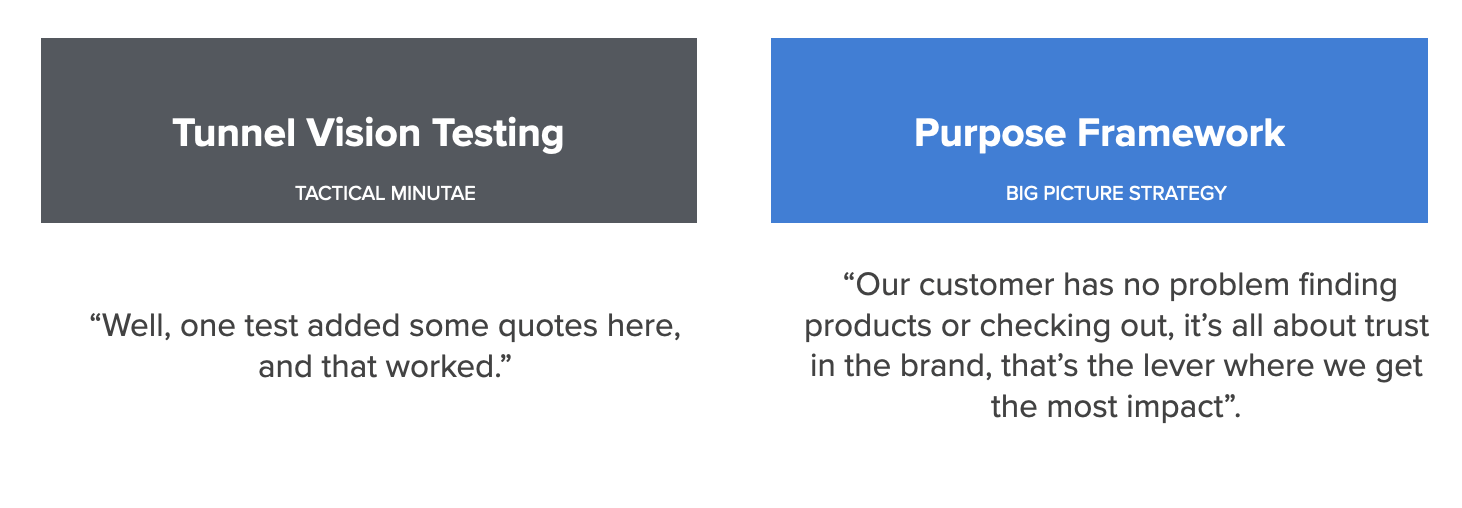 Tunnel Vision Testing

TACTICAL MINUTAE

“Well, one test added some quotes here, and that worked.”

Purpose Framework

BIG PICTURE STRATEGY

“Our customer has no problem finding products or checking out, it’s all about trust in the brand, that’s the lever where we get the most impact”.